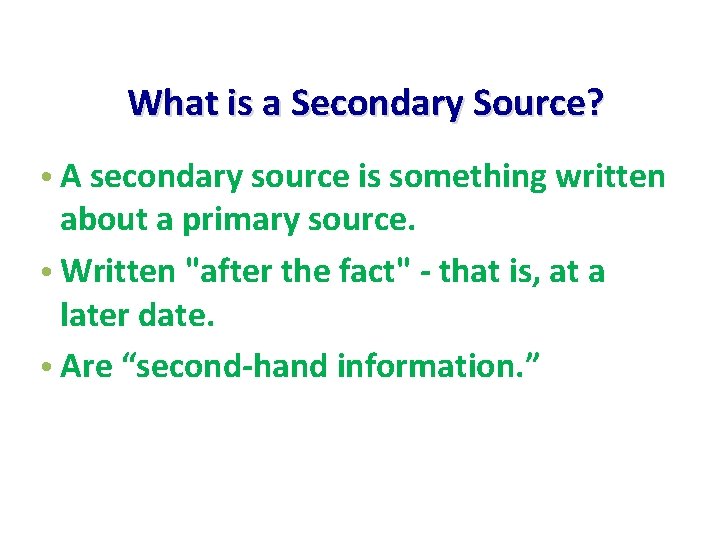 What is a Secondary Source?

• A secondary source is something written about a primary source.

• Written "after the fact" - that is, at a later date.

• Are “second-hand information.”